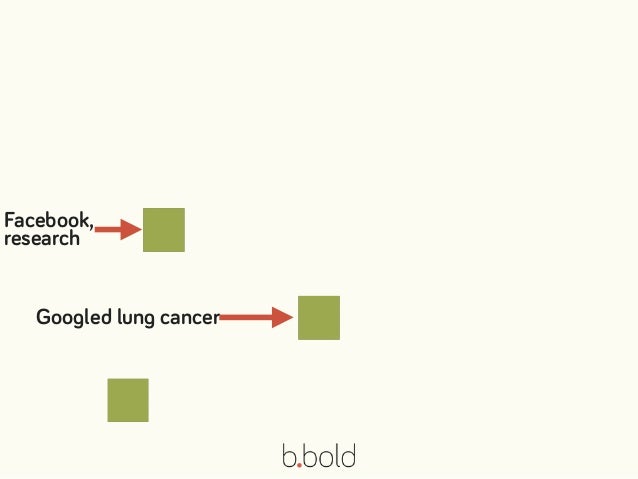 Facebook, research

Googled lung cancer

b.bold